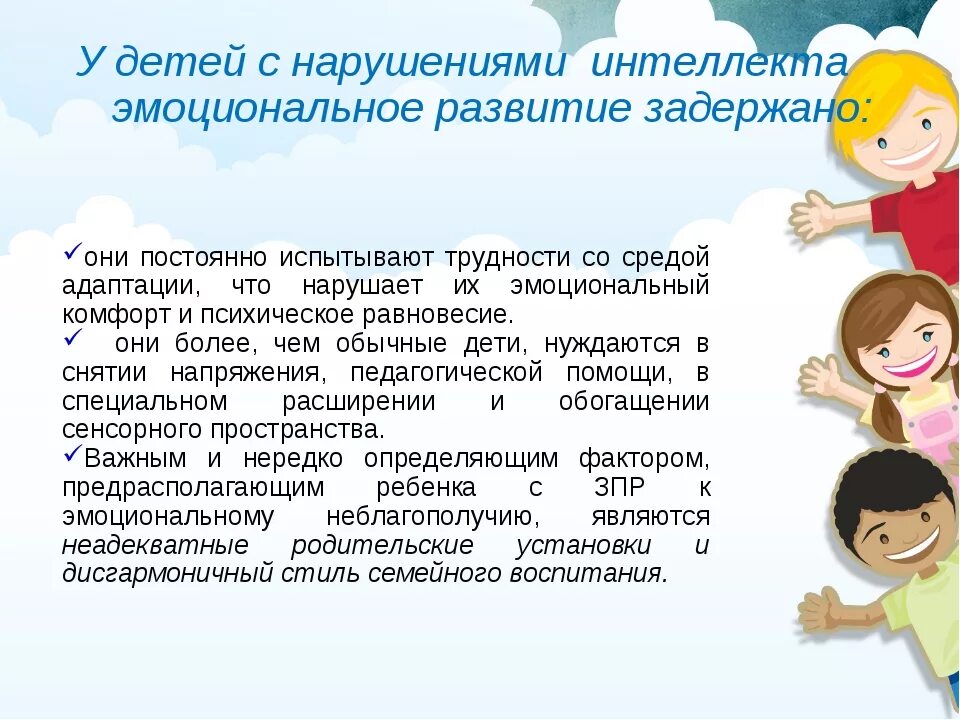 У детей с нарушениями интеллекта эмоциональное развитие задержано:

✓они постоянно испытывают трудности со средой адаптации, что нарушает их эмоциональный комфорт и психическое равновесие.

✓ они более, чем обычные дети, нуждаются в снятии напряжения, педагогической помощи, в специальном расширении и обогащении сенсорного пространства.

✓Важным и нередко определяющим фактором, предрасполагающим ребенка с ЗПР к эмоциональному неблагополучию, являются неадекватные родительские установки и дисгармоничный стиль семейного воспитания.